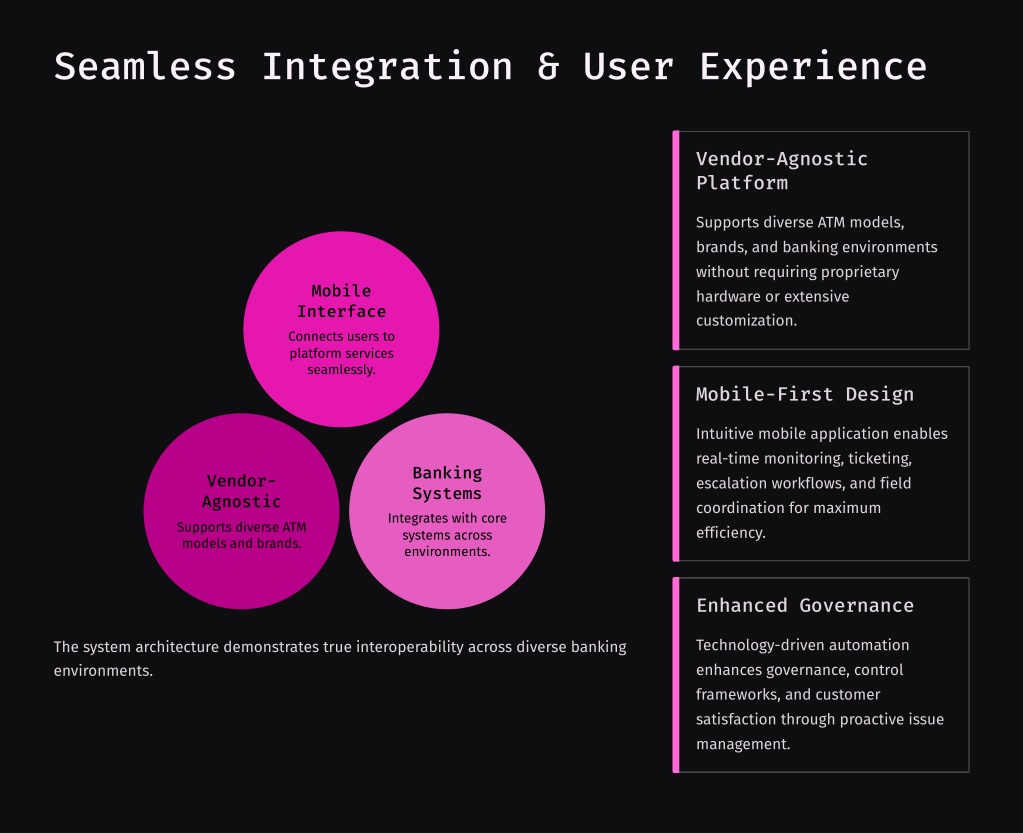 Seamless Integration & User Experience

Mobile Interface
Connects users to platform services seamlessly.

Vendor-Agnostic
Supports diverse ATM models and brands.

Banking Systems
Integrates with core systems across environments.

The system architecture demonstrates true interoperability across diverse banking environments.

Vendor-Agnostic Platform

Supports diverse ATM models, brands, and banking environments without requiring proprietary hardware or extensive customization.

Mobile-First Design

Intuitive mobile application enables real-time monitoring, ticketing, escalation workflows, and field coordination for maximum efficiency.

Enhanced Governance

Technology-driven automation enhances governance, control frameworks, and customer satisfaction through proactive issue management.